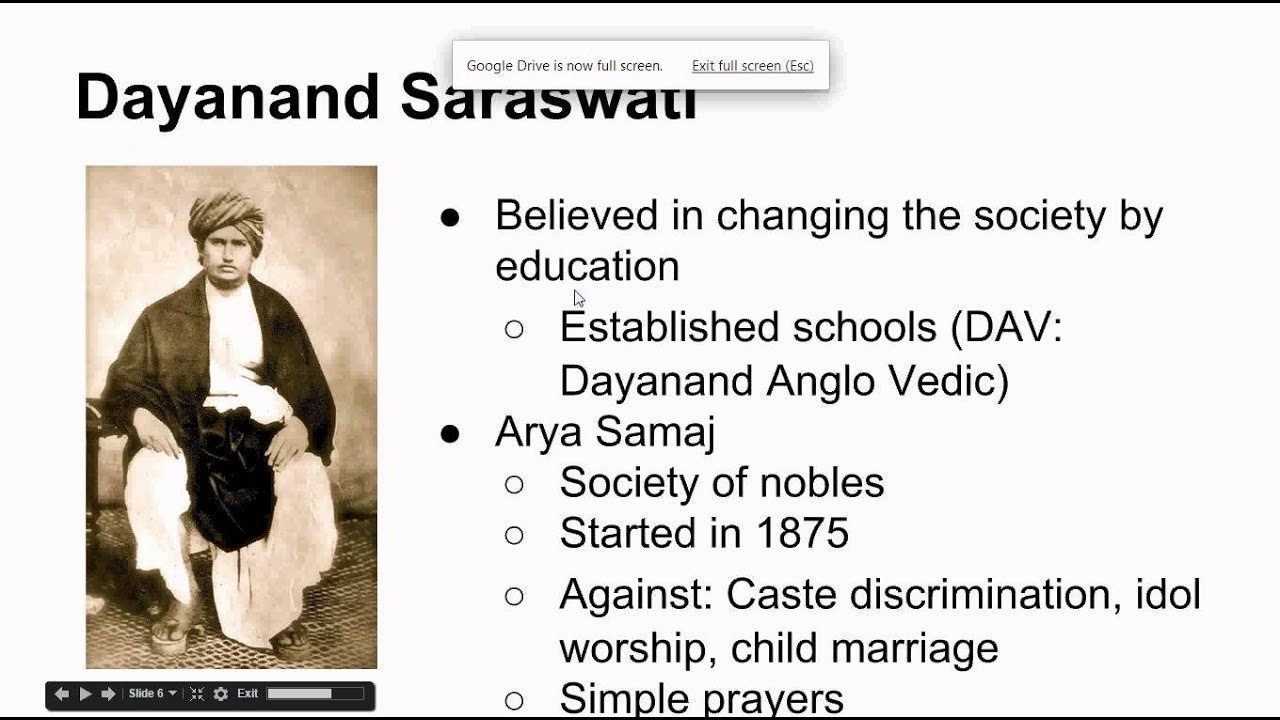 Google Drive is now full screen. Exit full screen (Esc)

Dayanand Saraswati

● Believed in changing the society by education
○ Established schools (DAV: Dayanand Anglo Vedic)
● Arya Samaj
○ Society of nobles
○ Started in 1875
○ Against: Caste discrimination, idol worship, child marriage
○ Simple prayers

Slide 6 Exit